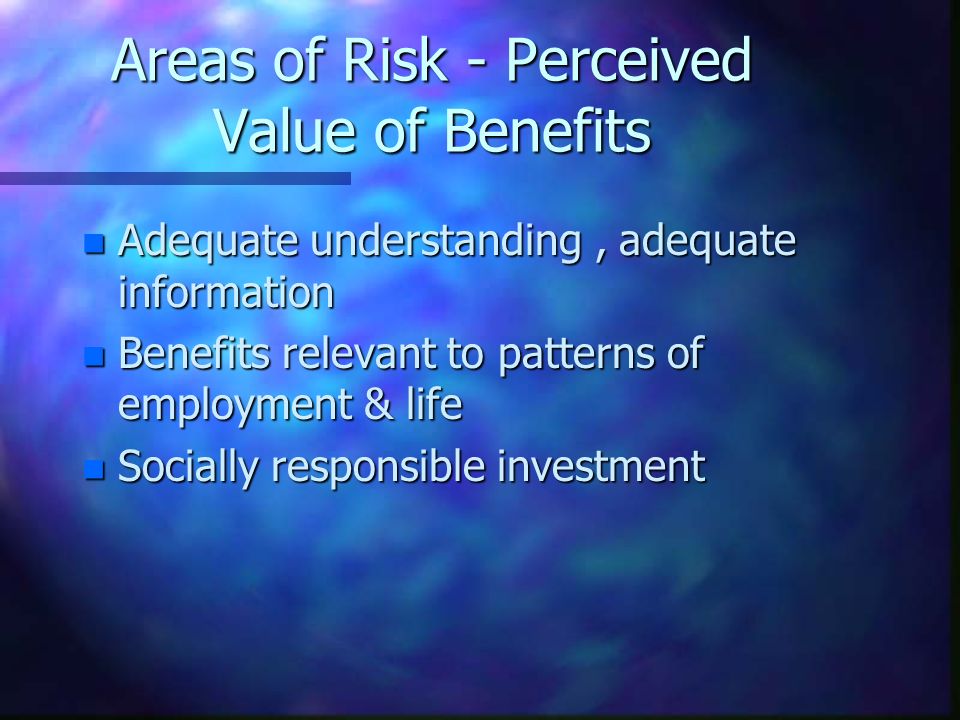 Areas of Risk - Perceived Value of Benefits

- Adequate understanding , adequate information
- Benefits relevant to patterns of employment & life
- Socially responsible investment